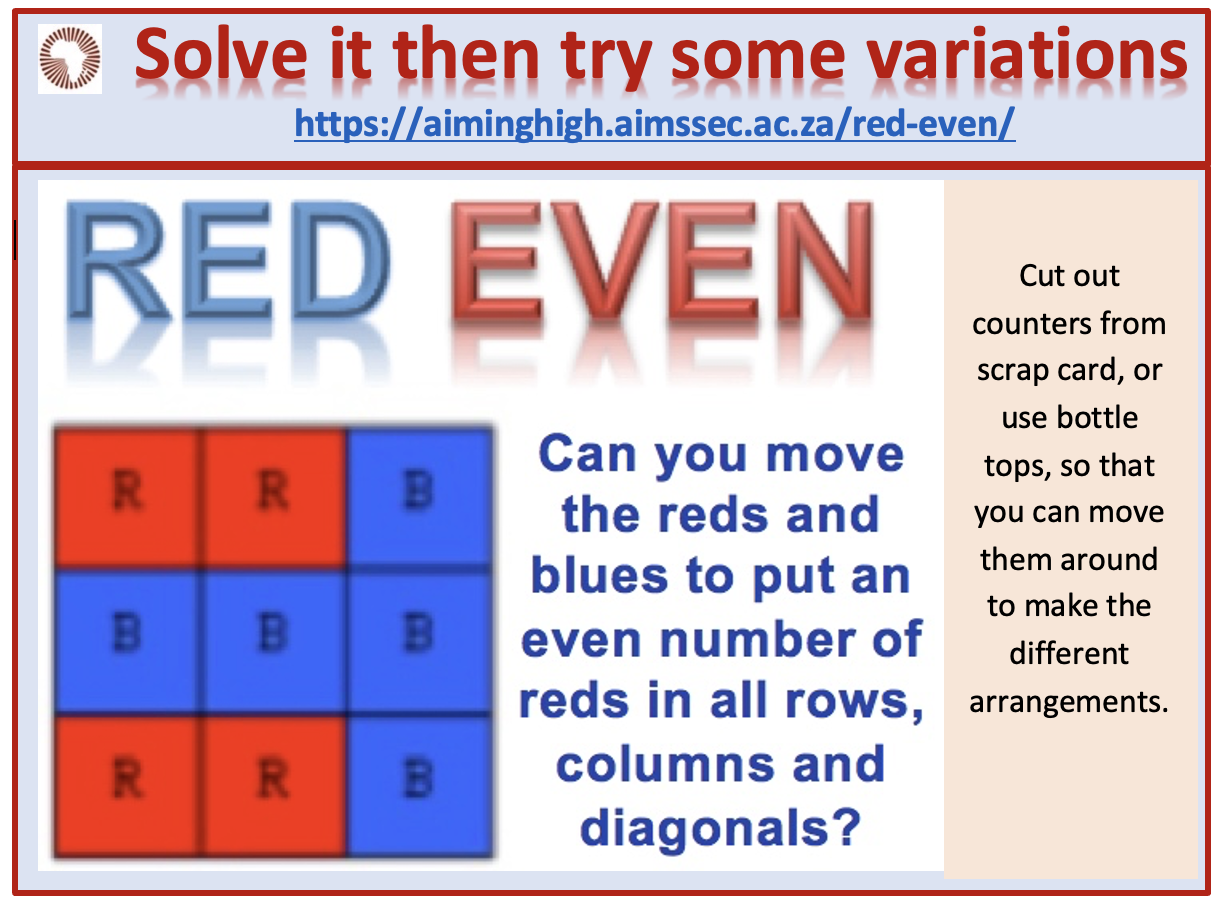 Solve it then try some variations
https://aiminghigh.aimssec.ac.za/red-even/

RED EVEN

| R | R | B |
|---|---|---|
| B | B | B |
| R | R | B |

Can you move the reds and blues to put an even number of reds in all rows, columns and diagonals?

Cut out counters from scrap card, or use bottle tops, so that you can move them around to make the different arrangements.